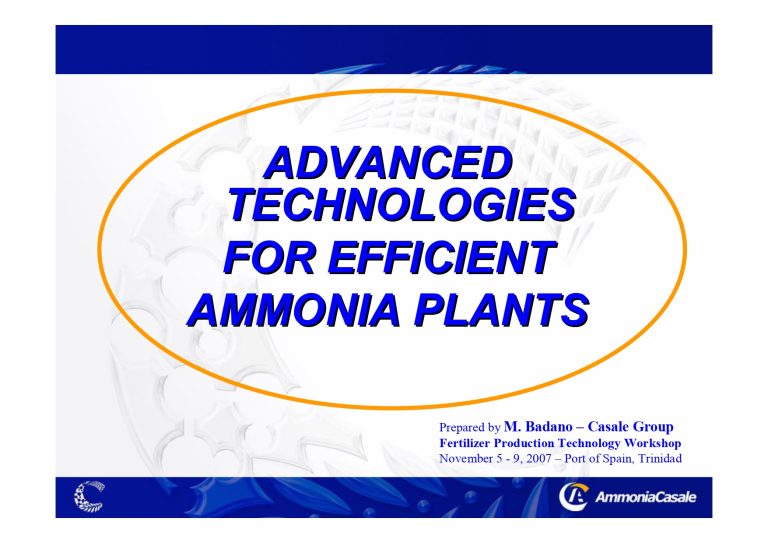 ADVANCED TECHNOLOGIES FOR EFFICIENT AMMONIA PLANTS

Prepared by M. Badano – Casale Group
Fertilizer Production Technology Workshop
November 5 - 9, 2007 – Port of Spain, Trinidad

AmmoniaCasale